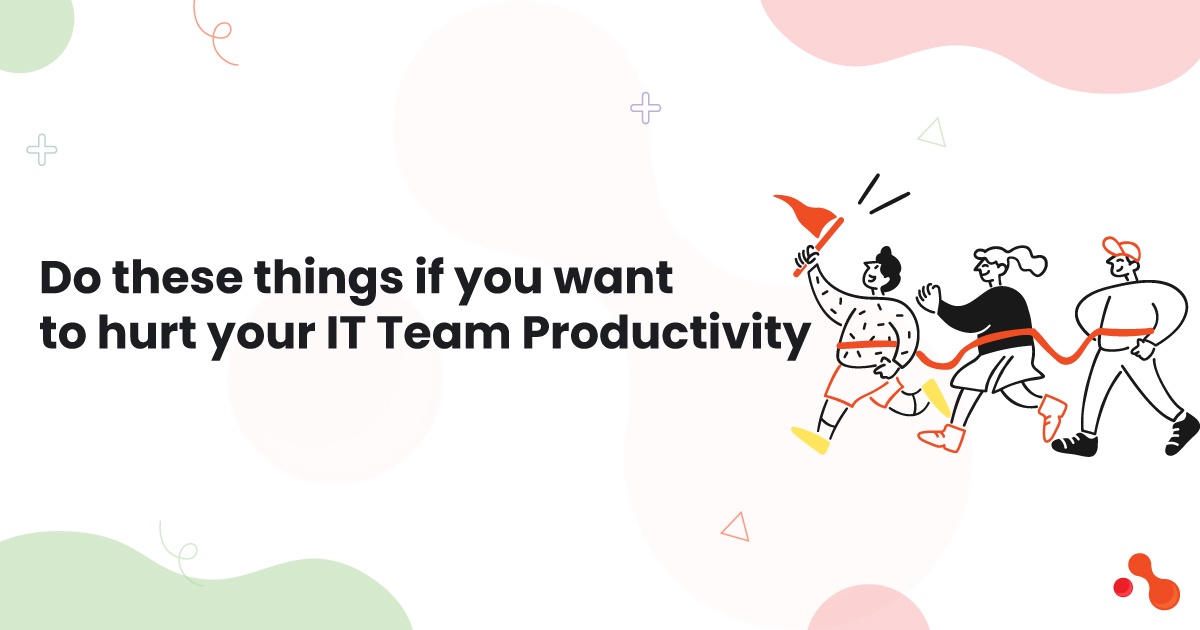 Do these things if you want to hurt your IT Team Productivity